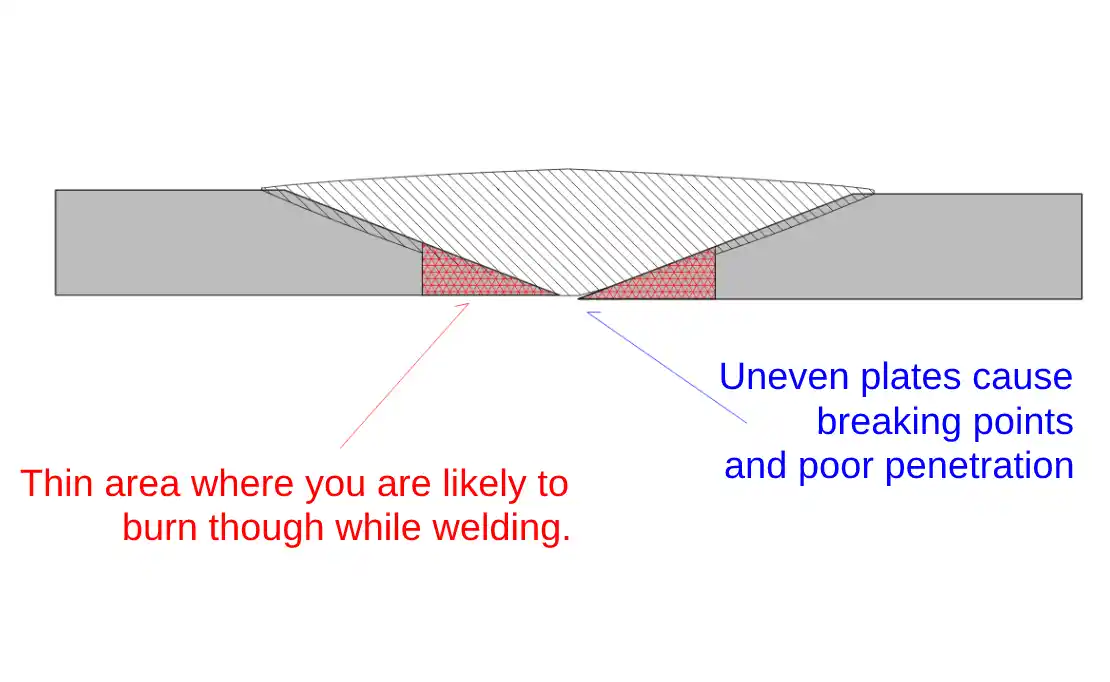 Uneven plates cause breaking points and poor penetration

Thin area where you are likely to burn though while welding.